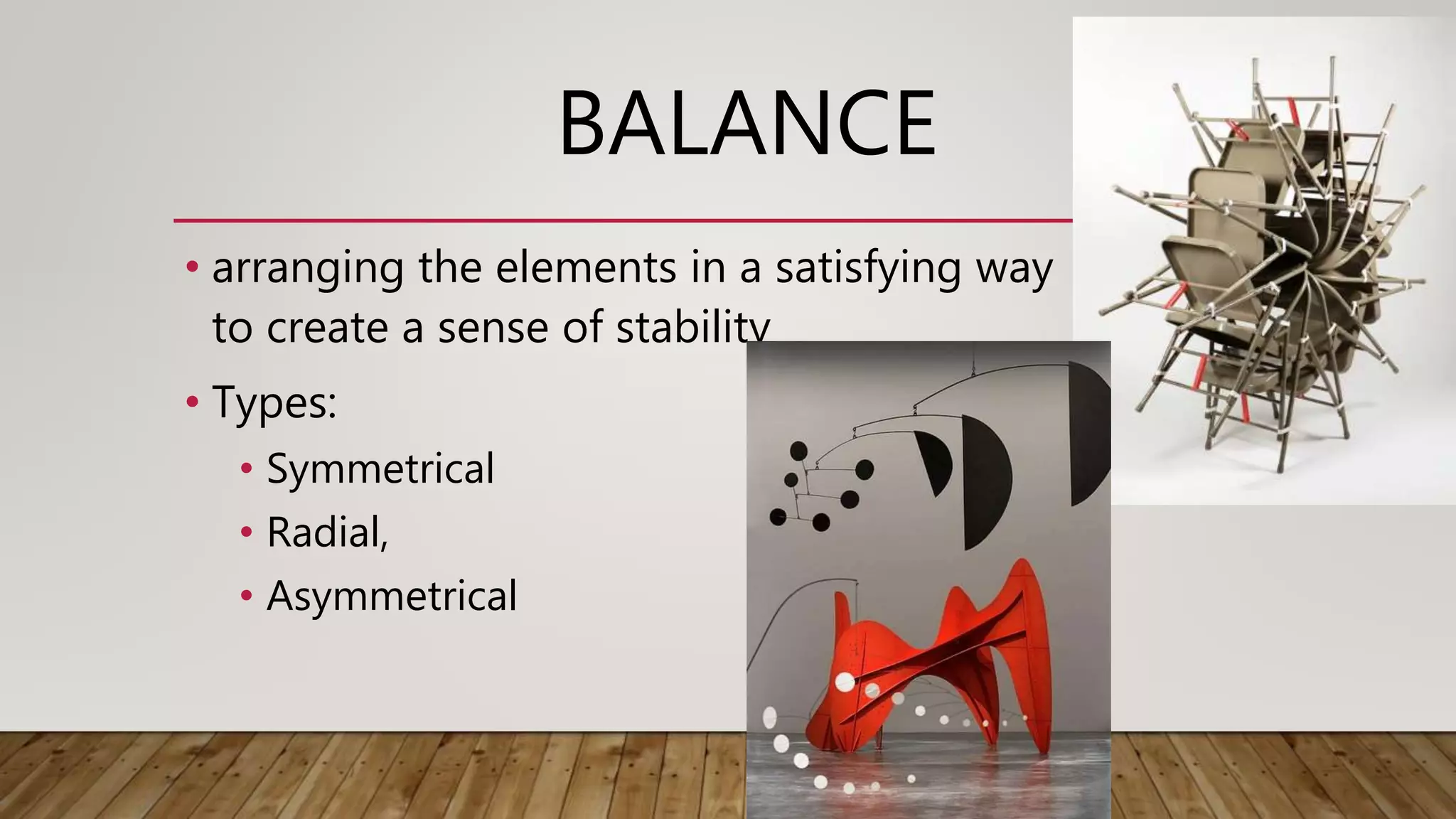 BALANCE

• arranging the elements in a satisfying way to create a sense of stability

• Types:
  • Symmetrical
  • Radial,
  • Asymmetrical